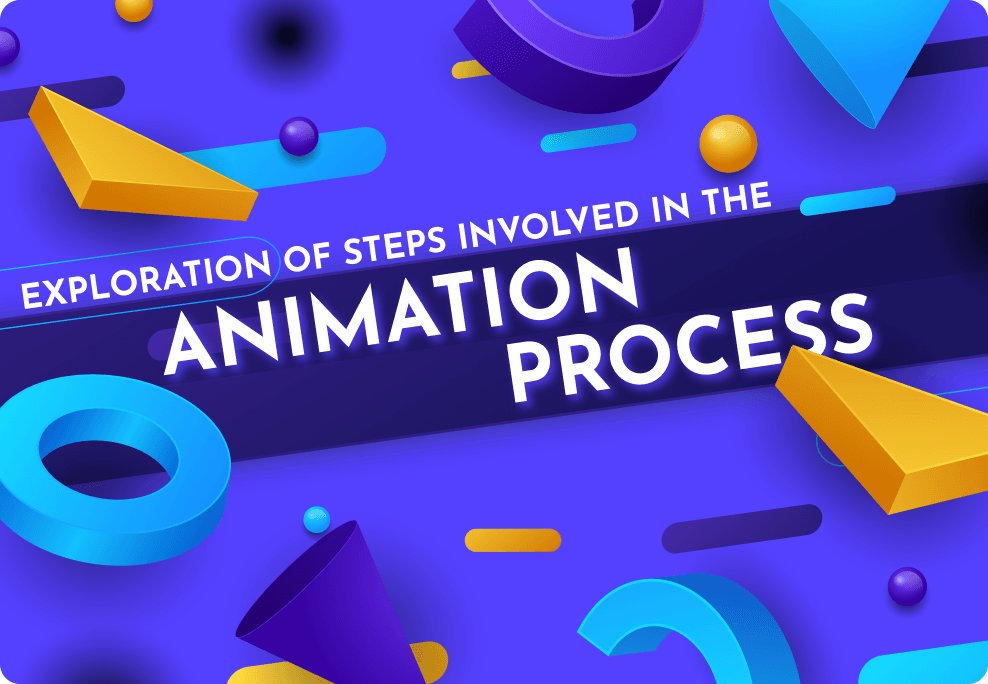 EXPLORATION OF STEPS INVOLVED IN THE
ANIMATION
PROCESS